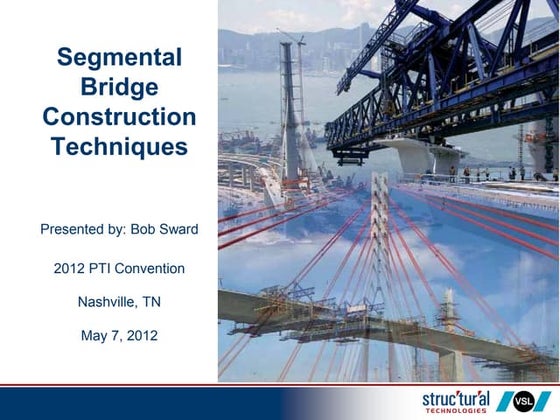 Segmental Bridge Construction Techniques

Presented by: Bob Sward

2012 PTI Convention

Nashville, TN

May 7, 2012

struc'tur'al TECHNOLOGIES

VSL